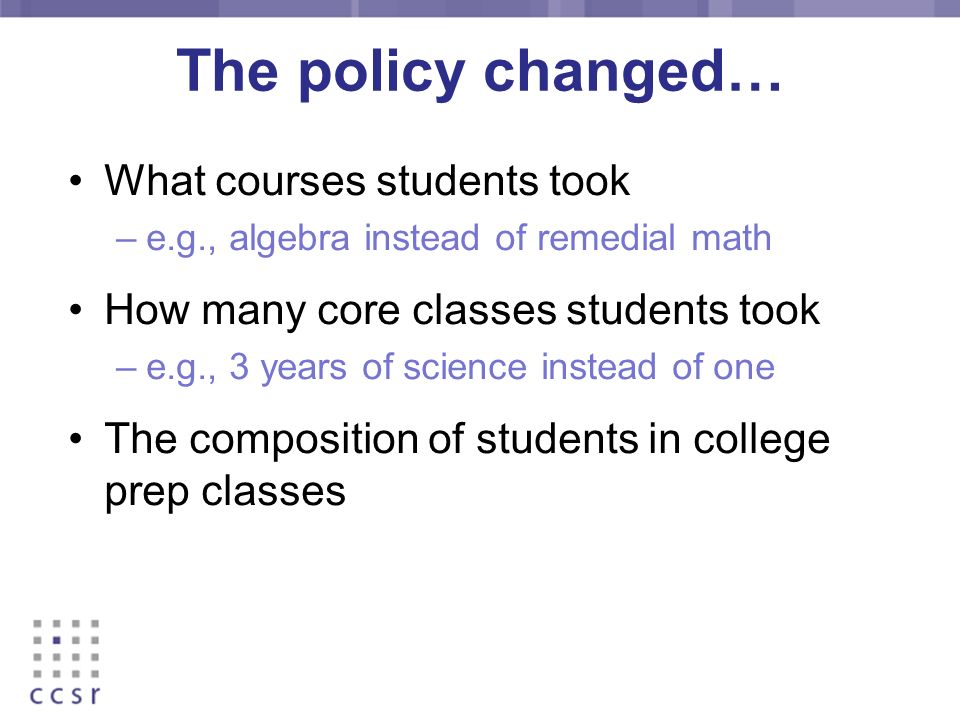 The policy changed…

• What courses students took
– e.g., algebra instead of remedial math

• How many core classes students took
– e.g., 3 years of science instead of one

• The composition of students in college prep classes

ccsr